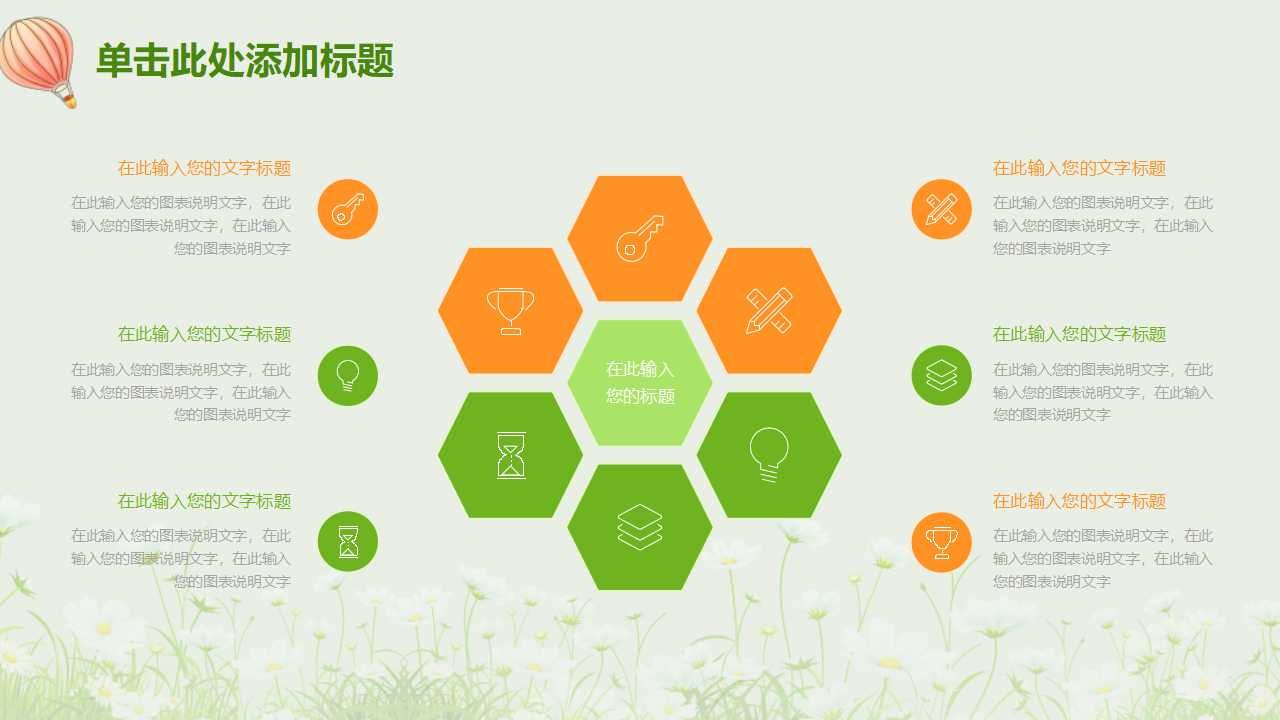 单击此处添加标题

在此输入您的文字标题

在此输入您的图表说明文字，在此输入您的图表说明文字，在此输入您的图表说明文字

在此输入您的文字标题

在此输入您的图表说明文字，在此输入您的图表说明文字，在此输入您的图表说明文字

在此输入您的文字标题

在此输入您的图表说明文字，在此输入您的图表说明文字，在此输入您的图表说明文字

在此输入您的标题

在此输入您的文字标题

在此输入您的图表说明文字，在此输入您的图表说明文字，在此输入您的图表说明文字

在此输入您的文字标题

在此输入您的图表说明文字，在此输入您的图表说明文字，在此输入您的图表说明文字

在此输入您的文字标题

在此输入您的图表说明文字，在此输入您的图表说明文字，在此输入您的图表说明文字